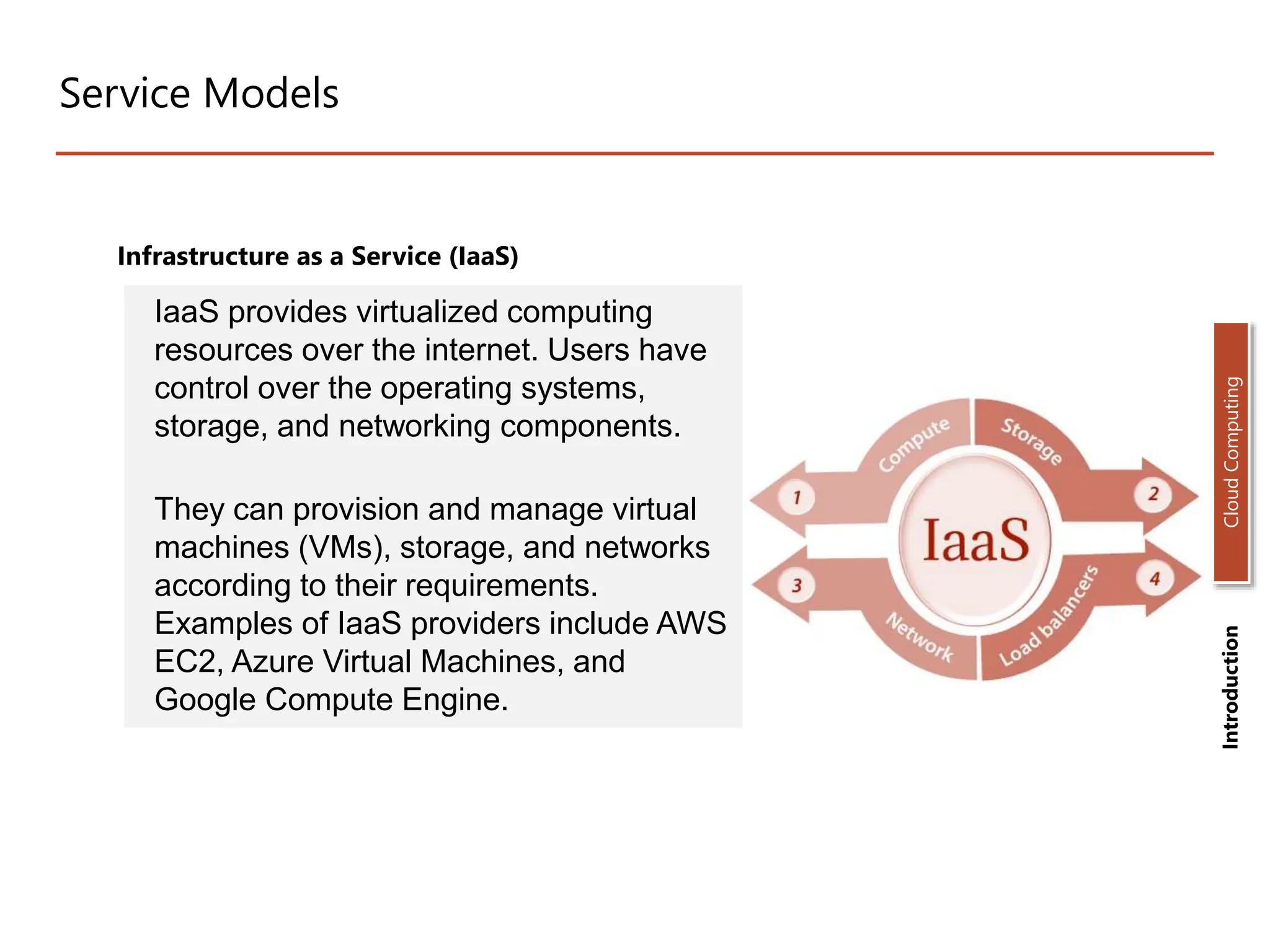 Service Models

Infrastructure as a Service (IaaS)

IaaS provides virtualized computing resources over the internet. Users have control over the operating systems, storage, and networking components.

They can provision and manage virtual machines (VMs), storage, and networks according to their requirements. Examples of IaaS providers include AWS EC2, Azure Virtual Machines, and Google Compute Engine.

Compute
Storage
1
2
IaaS
3
4
Network
Load balancers

Cloud Computing

Introduction